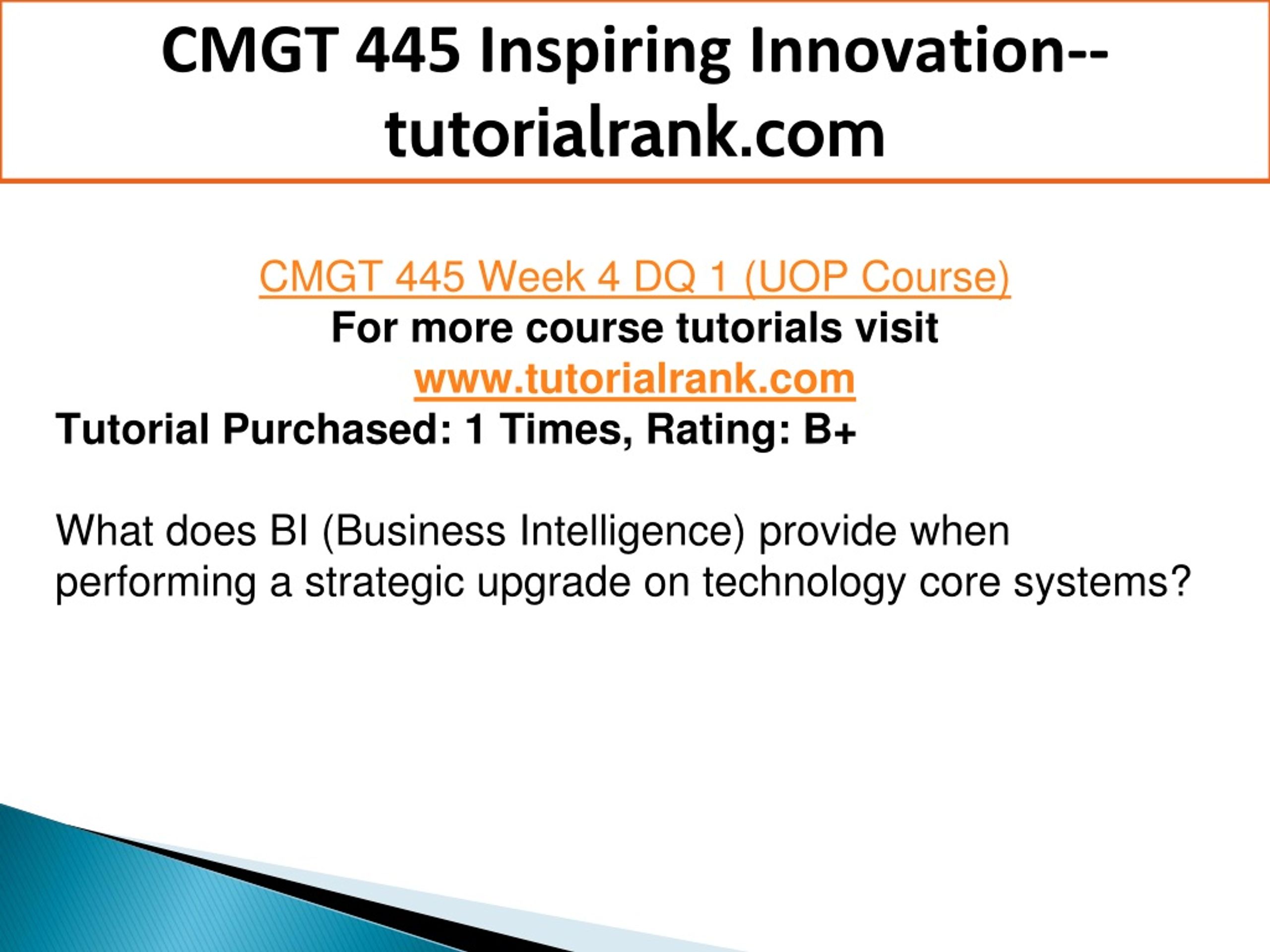 CMGT 445 Inspiring Innovation--tutorialrank.com

CMGT 445 Week 4 DQ 1 (UOP Course)
For more course tutorials visit
www.tutorialrank.com
Tutorial Purchased: 1 Times, Rating: B+

What does BI (Business Intelligence) provide when performing a strategic upgrade on technology core systems?